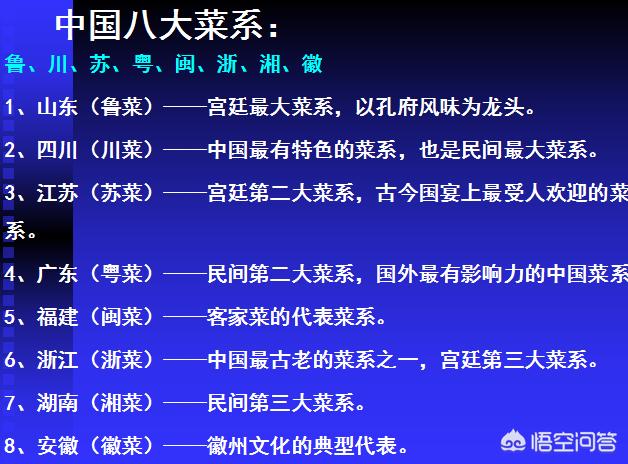 中国八大菜系：

鲁、川、苏、粤、闽、浙、湘、徽

1、山东（鲁菜）——宫廷最大菜系，以孔府风味为龙头。

2、四川（川菜）——中国最有特色的菜系，也是民间最大菜系。

3、江苏（苏菜）——宫廷第二大菜系，古今国宴上最受人欢迎的菜系。

4、广东（粤菜）——民间第二大菜系，国外最有影响力的中国菜系

5、福建（闽菜）——客家菜的代表菜系。

6、浙江（浙菜）——中国最古老的菜系之一，宫廷第三大菜系。

7、湖南（湘菜）——民间第三大菜系。

8、安徽（徽菜）——徽州文化的典型代表。

悟空问答